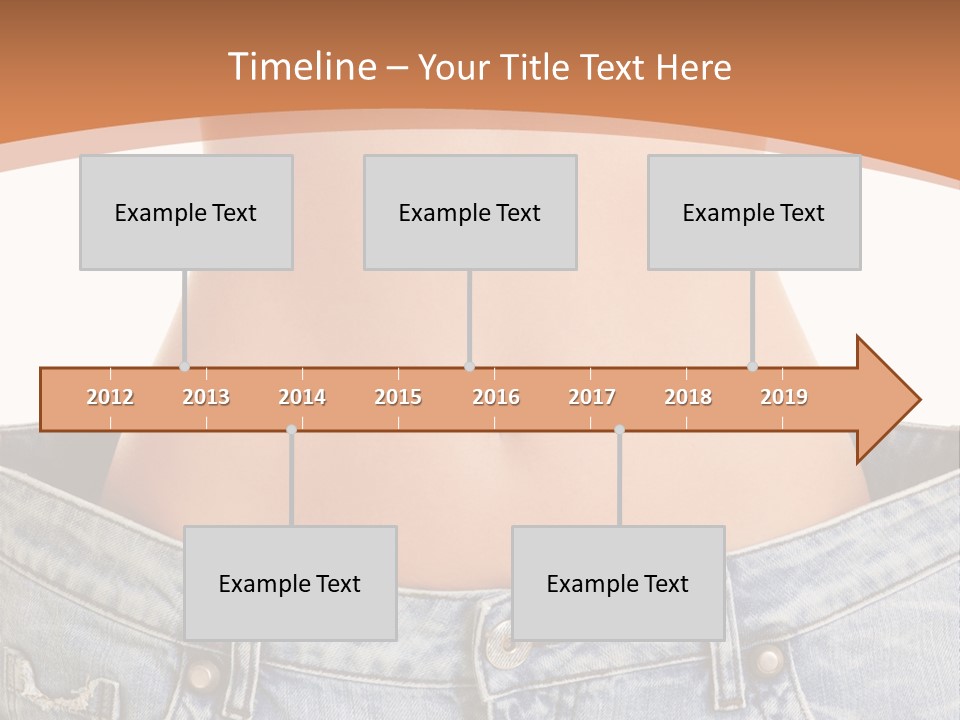 Timeline – Your Title Text Here

Example Text

Example Text

Example Text

2012 2013 2014 2015 2016 2017 2018 2019

Example Text

Example Text